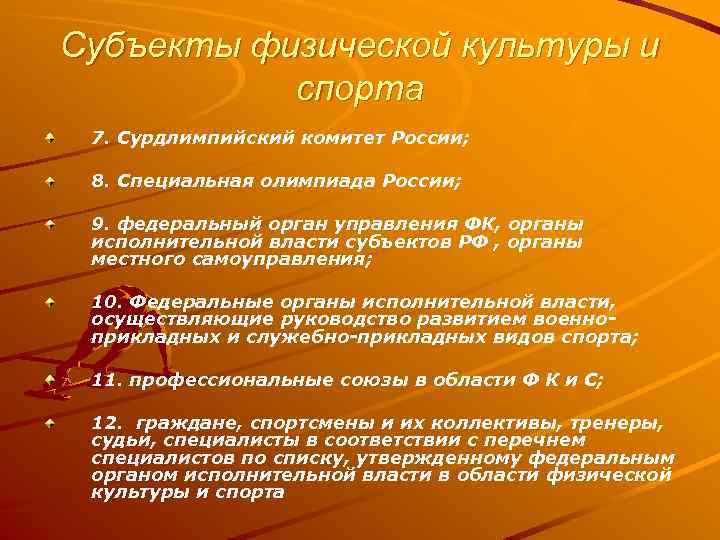 Субъекты физической культуры и спорта

7. Сурдлимпийский комитет России;

8. Специальная олимпиада России;

9. федеральный орган управления ФК, органы исполнительной власти субъектов РФ , органы местного самоуправления;

10. Федеральные органы исполнительной власти, осуществляющие руководство развитием военно-прикладных и служебно-прикладных видов спорта;

11. профессиональные союзы в области Ф К и С;

12. граждане, спортсмены и их коллективы, тренеры, судьи, специалисты в соответствии с перечнем специалистов по списку, утвержденному федеральным органом исполнительной власти в области физической культуры и спорта